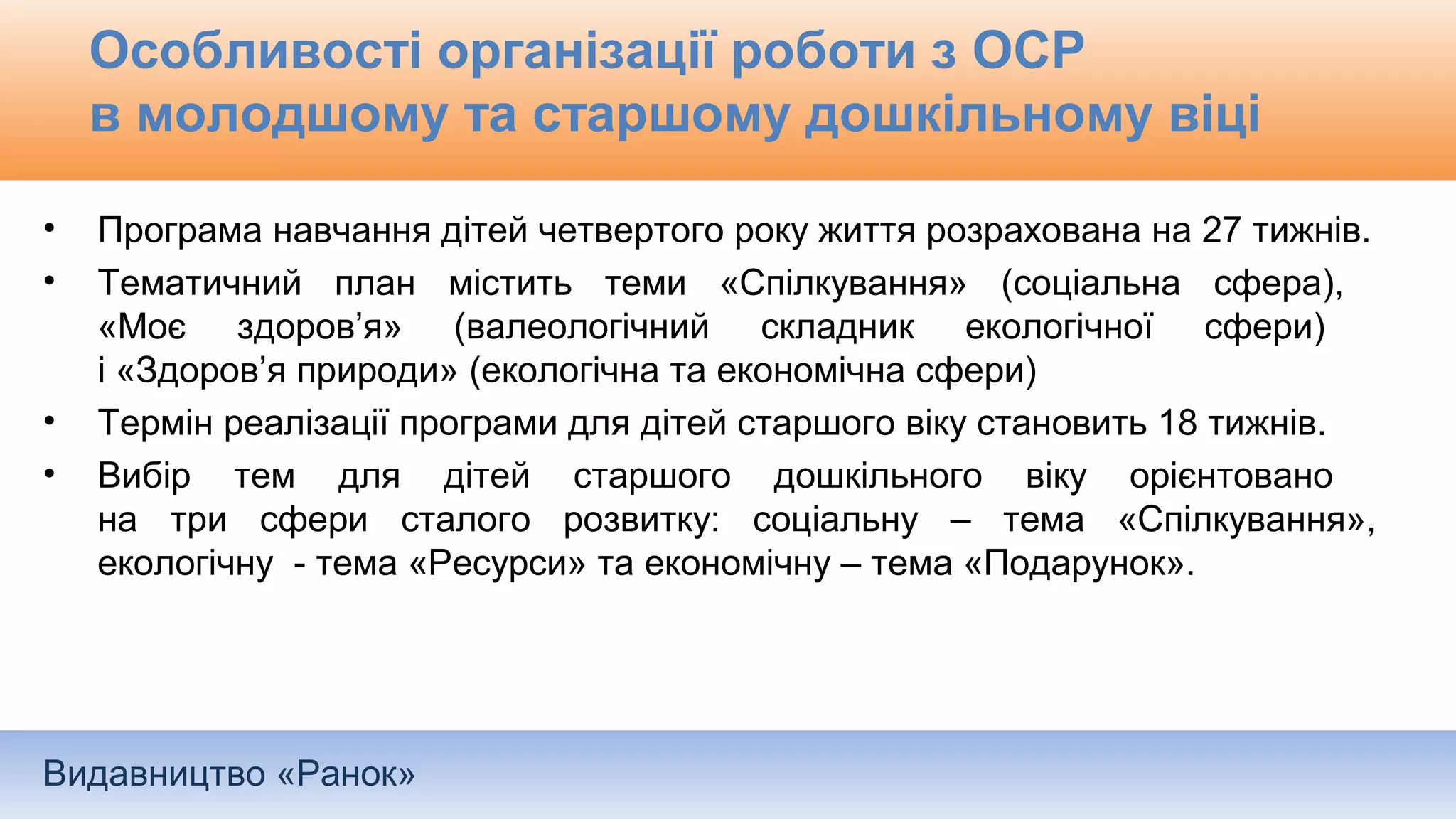 Особливості організації роботи з ОСР в молодшому та старшому дошкільному віці

• Програма навчання дітей четвертого року життя розрахована на 27 тижнів.
• Тематичний план містить теми «Спілкування» (соціальна сфера), «Моє здоров’я» (валеологічний складник екологічної сфери) і «Здоров’я природи» (екологічна та економічна сфери)
• Термін реалізації програми для дітей старшого віку становить 18 тижнів.
• Вибір тем для дітей старшого дошкільного віку орієнтовано на три сфери сталого розвитку: соціальну – тема «Спілкування», екологічну - тема «Ресурси» та економічну – тема «Подарунок».

Видавництво «Ранок»